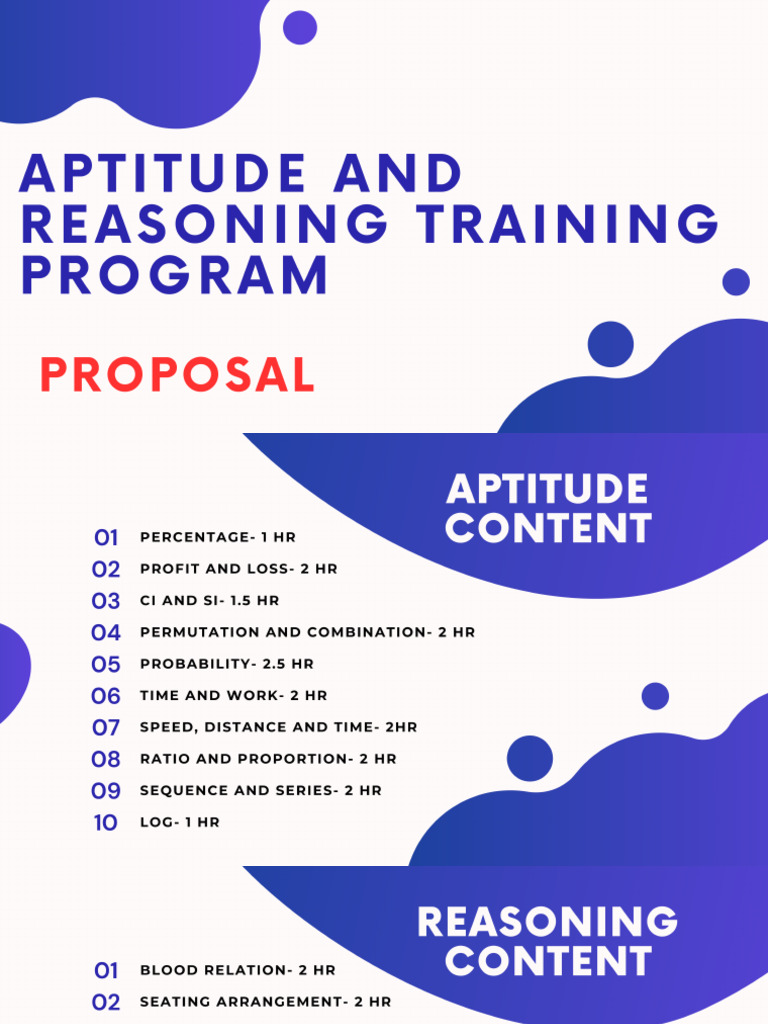 APTITUDE AND REASONING TRAINING PROGRAM

PROPOSAL

APTITUDE CONTENT

01 PERCENTAGE- 1 HR
02 PROFIT AND LOSS- 2 HR
03 CI AND SI- 1.5 HR
04 PERMUTATION AND COMBINATION- 2 HR
05 PROBABILITY- 2.5 HR
06 TIME AND WORK- 2 HR
07 SPEED, DISTANCE AND TIME- 2HR
08 RATIO AND PROPORTION- 2 HR
09 SEQUENCE AND SERIES- 2 HR
10 LOG- 1 HR

REASONING CONTENT

01 BLOOD RELATION- 2 HR
02 SEATING ARRANGEMENT- 2 HR